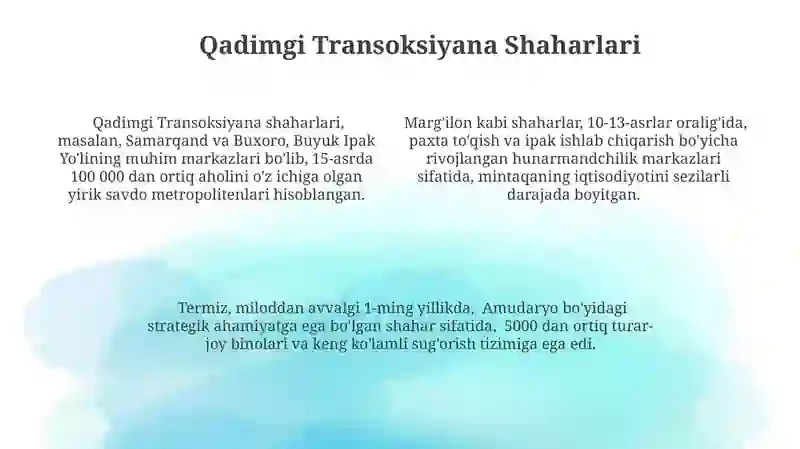 Qadimgi Transoksiyana Shaharlari

Qadimgi Transoksiyana shaharlari, masalan, Samarqand va Buxoro, Buyuk Ipak Yo'lining muhim markazlari bo'lib, 15-asrda 100 000 dan ortiq aholini o'z ichiga olgan yirik savdo metropolitenlari hisoblangan.

Marg'ilon kabi shaharlar, 10-13-asrlar oralig'ida, paxta to'qish va ipak ishlab chiqarish bo'yicha rivojlangan hunarmandchilik markazlari sifatida, mintaqaning iqtisodiyotini sezilarli darajada boyitgan.

Termiz, miloddan avvalgi 1-ming yillikda, Amudaryo bo'yidagi strategik ahamiyatga ega bo'lgan shahar sifatida, 5000 dan ortiq turar-joy binolari va keng ko'lamli sug'orish tizimiga ega edi.